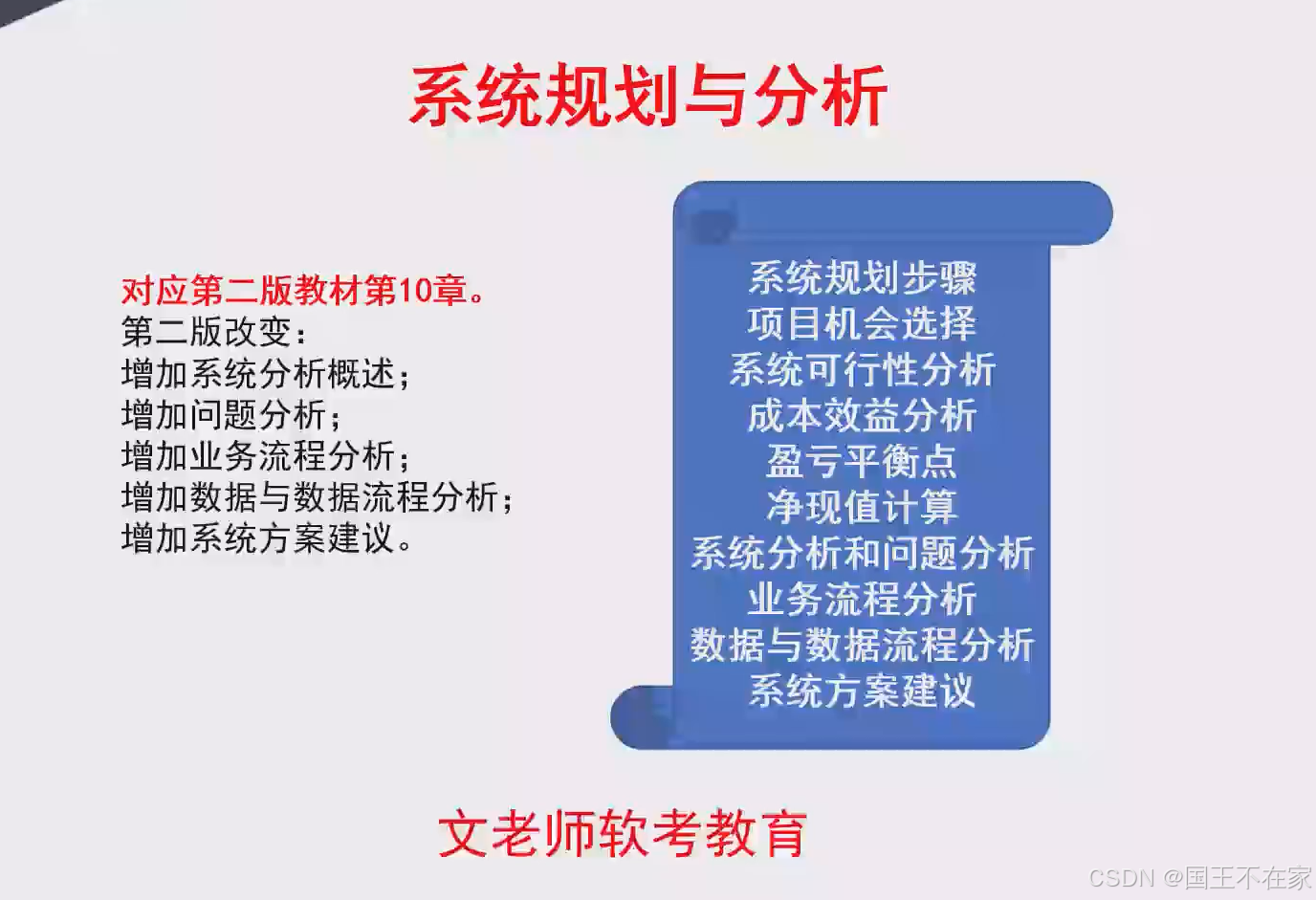 系统规划与分析

对应第二版教材第10章。
第二版改变：
增加系统分析概述；
增加问题分析；
增加业务流程分析；
增加数据与数据流程分析；
增加系统方案建议。

系统规划步骤
项目机会选择
系统可行性分析
成本效益分析
盈亏平衡点
净现值计算
系统分析和问题分析
业务流程分析
数据与数据流程分析
系统方案建议

文老师软考教育

CSDN @国王不在家